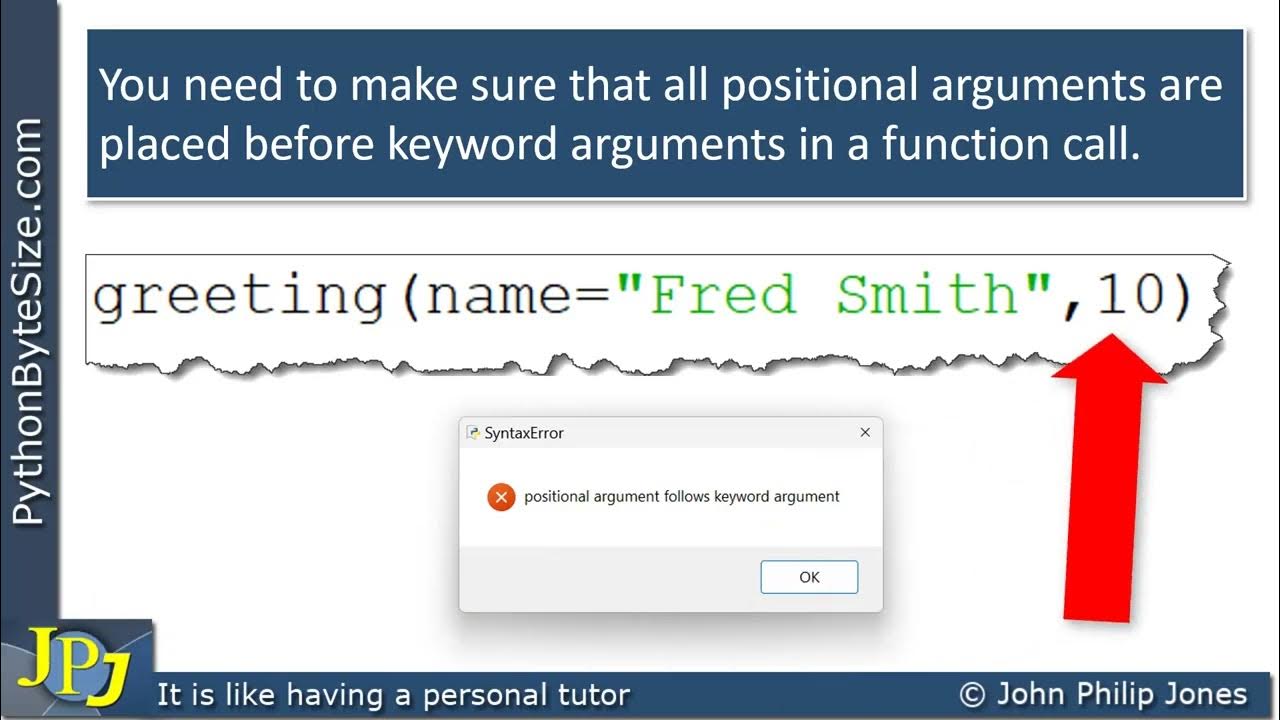 PythonByteSize.com

You need to make sure that all positional arguments are placed before keyword arguments in a function call.

greeting(name="Fred Smith",10)

SyntaxError

positional argument follows keyword argument

OK

JPJ

It is like having a personal tutor

© John Philip Jones